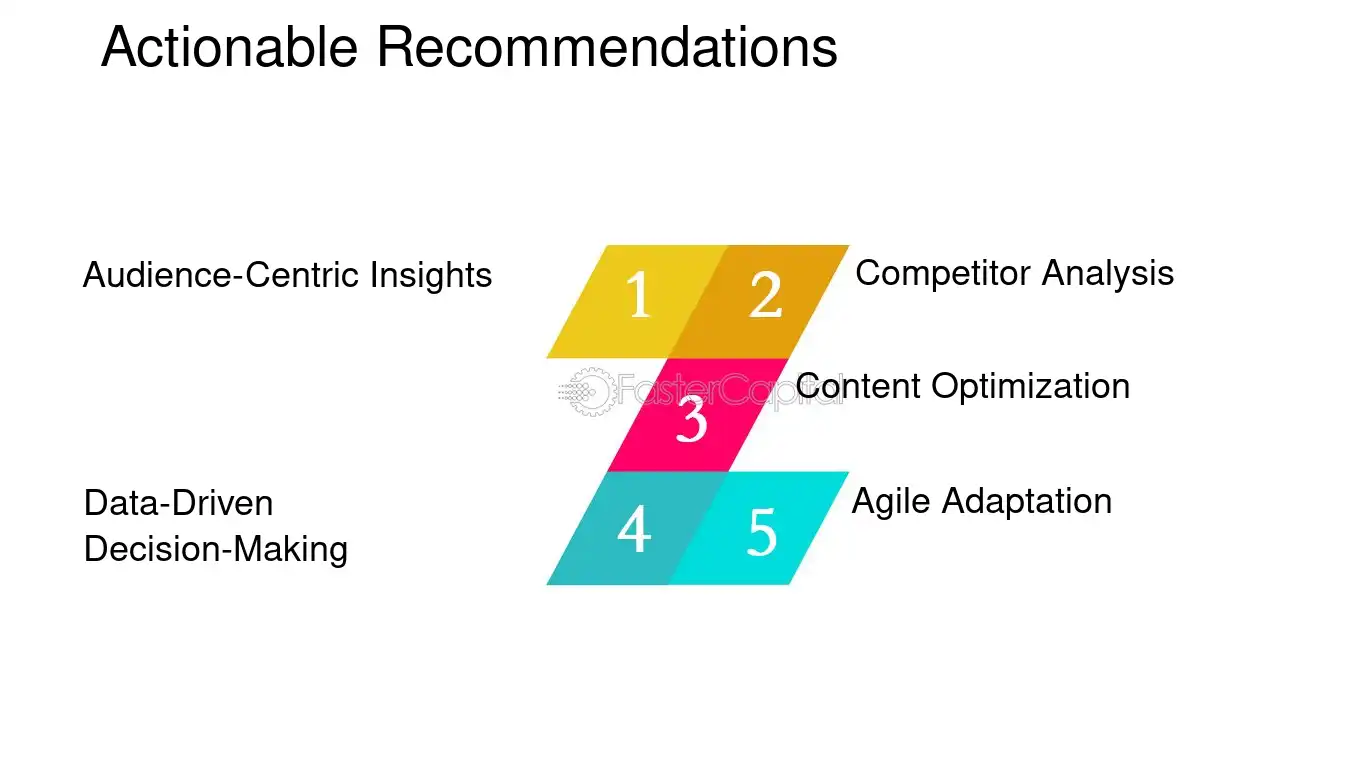 Actionable Recommendations

Audience-Centric Insights

1

2

Competitor Analysis

3

Content Optimization

Data-Driven Decision-Making

4

5

Agile Adaptation

FasterCapital